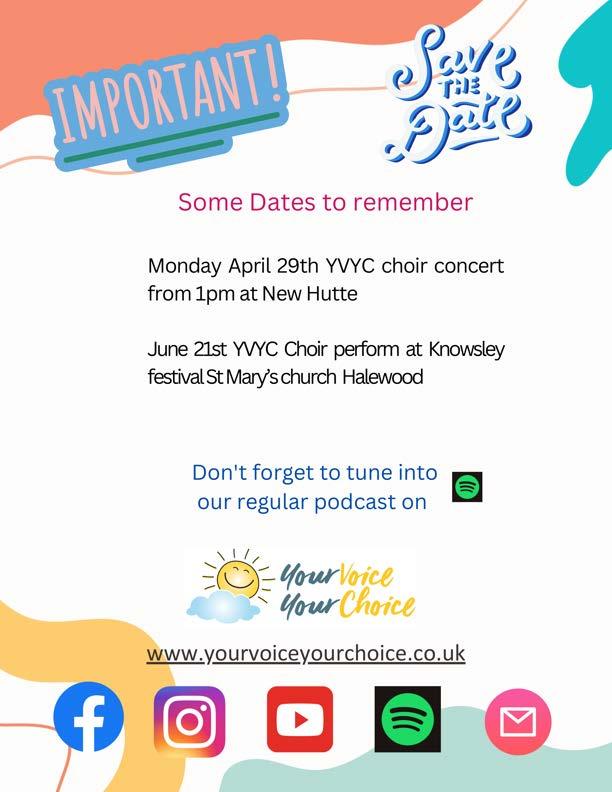 IMPORTANT!

Save THE Date

Some Dates to remember

Monday April 29th YVYC choir concert from 1pm at New Hutte

June 21st YVYC Choir perform at Knowsley festival St Mary's church Halewood

Don't forget to tune into our regular podcast on

Your Voice Your Choice

www.yourvoiceyourchoice.co.uk